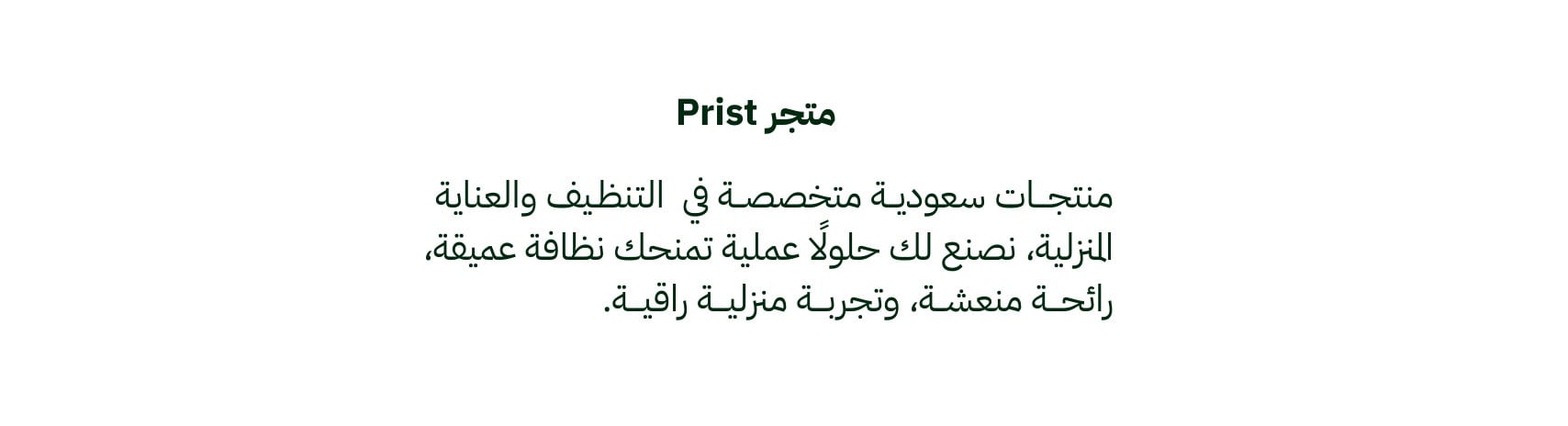 متجر Prist

منتجات سعودية متخصصة في التنظيف والعناية المنزلية، نصنع لك حلولًا عملية تمنحك نظافة عميقة، رائحة منعشة، وتجربة منزلية راقية.